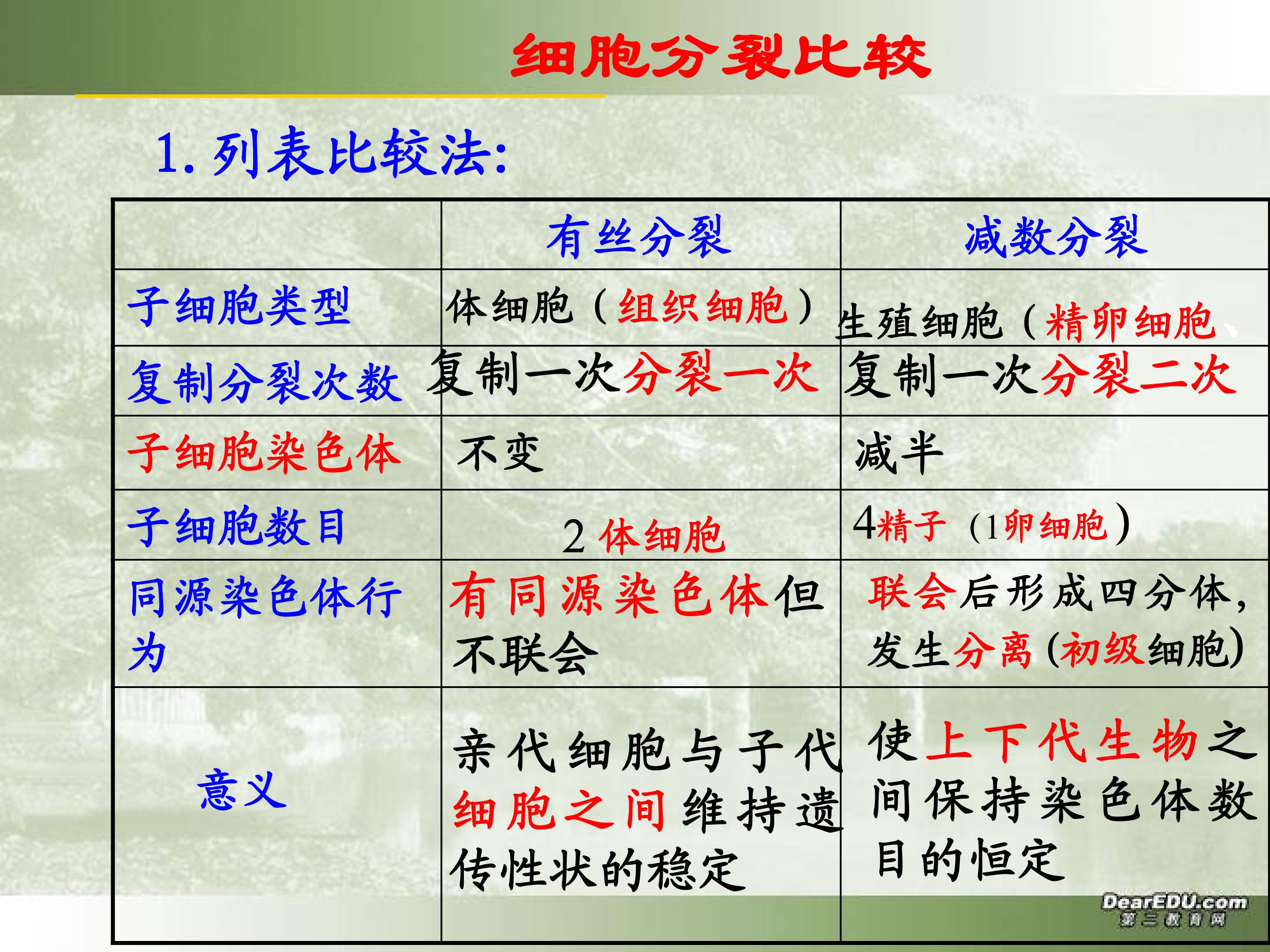 细胞分裂比较

1.列表比较法:

|  | 有丝分裂 | 减数分裂 |
|---|---|---|
| 子细胞类型 | 体细胞（组织细胞） | 生殖细胞（精卵细胞、 |
| 复制分裂次数 | 复制一次分裂一次 | 复制一次分裂二次 |
| 子细胞染色体 | 不变 | 减半 |
| 子细胞数目 | 2体细胞 | 4精子（1卵细胞） |
| 同源染色体行为 | 有同源染色体但不联会 | 联会后形成四分体，发生分离(初级细胞) |
| 意义 | 亲代细胞与子代细胞之间维持遗传性状的稳定 | 使上下代生物之间保持染色体数目的恒定 |

DearEDU.com
第二教育网